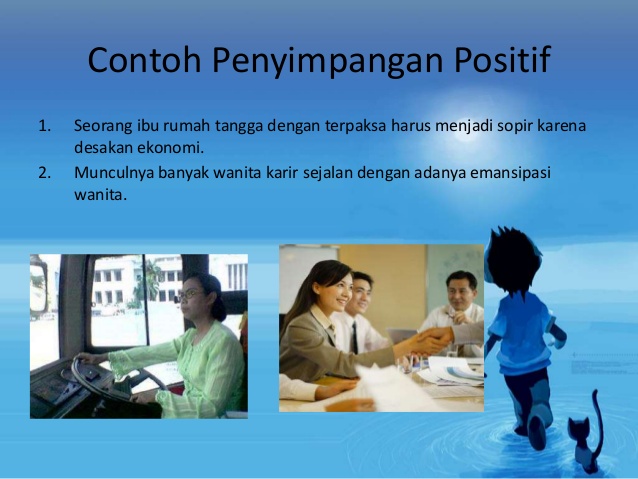 Contoh Penyimpangan Positif

1. Seorang ibu rumah tangga dengan terpaksa harus menjadi sopir karena desakan ekonomi.
2. Munculnya banyak wanita karir sejalan dengan adanya emansipasi wanita.